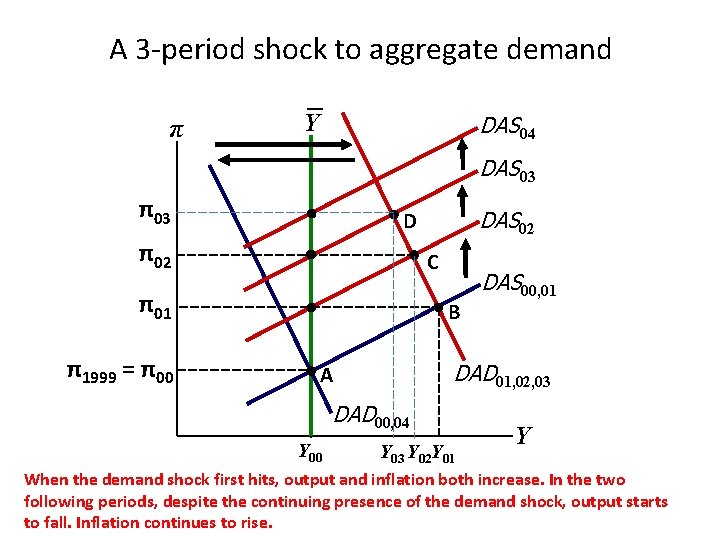 A 3-period shock to aggregate demand

$\pi$

$\overline{Y}$

$DAS_{04}$

$DAS_{03}$

$DAS_{02}$

$DAS_{00,01}$

$\pi_{03}$

$\pi_{02}$

$\pi_{01}$

$\pi_{1999} = \pi_{00}$

D

C

B

A

$DAD_{01,02,03}$

$DAD_{00,04}$

$Y$

$Y_{00}$

$Y_{03}$ $Y_{02}$ $Y_{01}$

When the demand shock first hits, output and inflation both increase. In the two following periods, despite the continuing presence of the demand shock, output starts to fall. Inflation continues to rise.